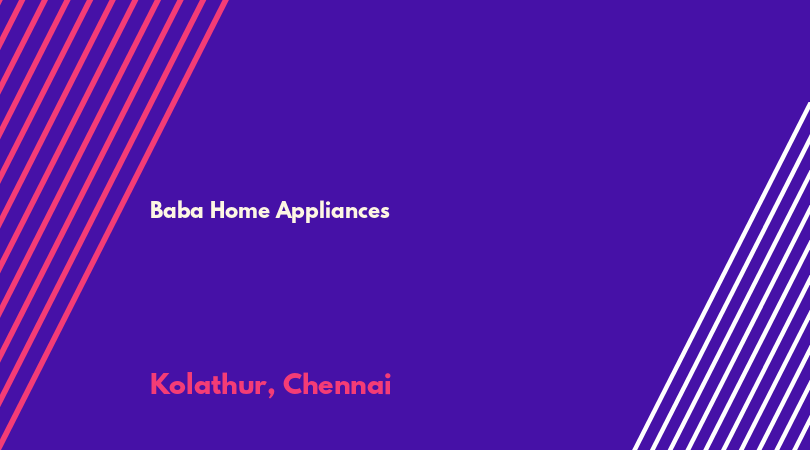 Baba Home Appliances

Kolathur, Chennai